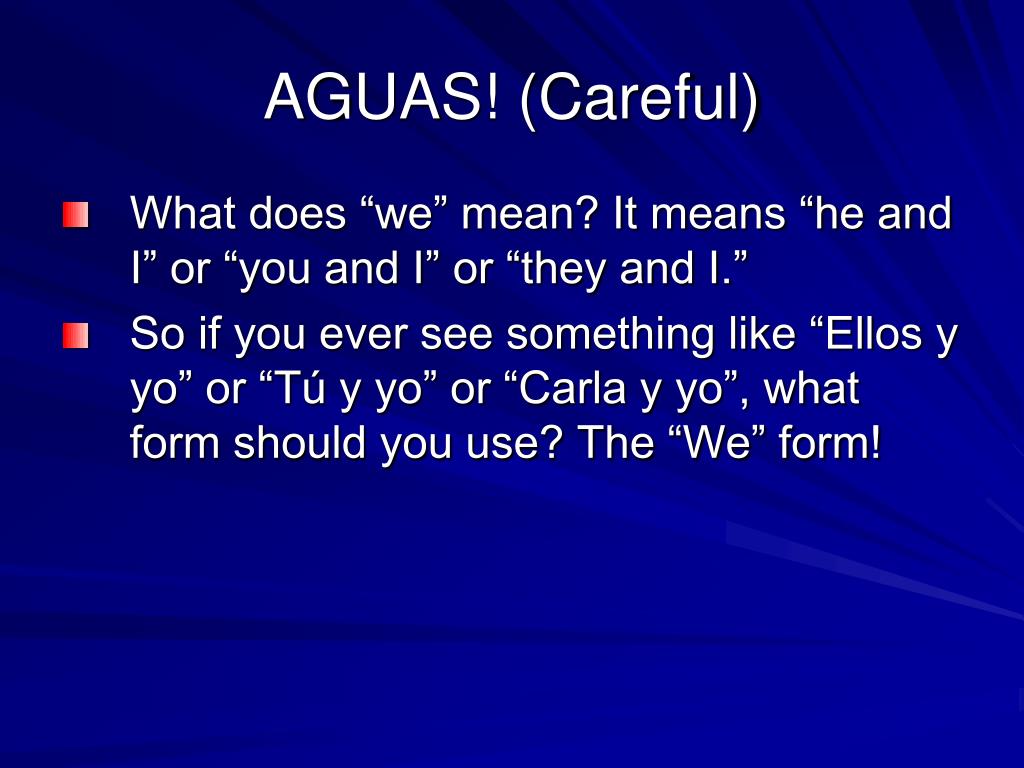 AGUAS! (Careful)

What does “we” mean? It means “he and I” or “you and I” or “they and I.”

So if you ever see something like “Ellos y yo” or “Tú y yo” or “Carla y yo”, what form should you use? The “We” form!